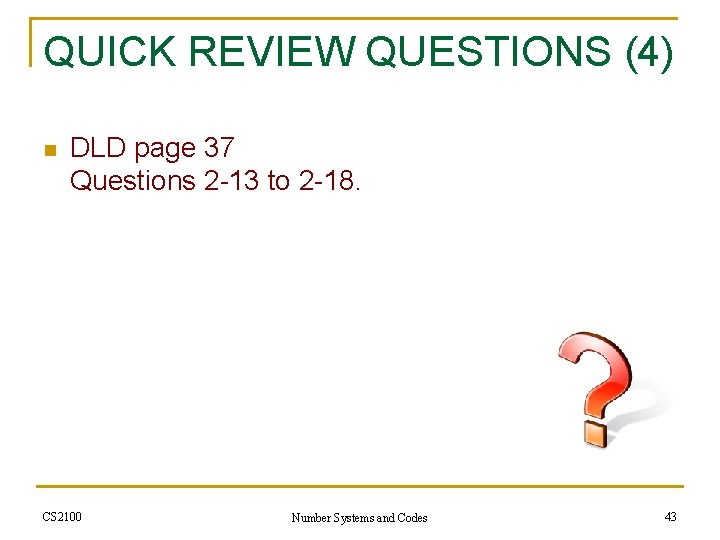 QUICK REVIEW QUESTIONS (4)

DLD page 37
Questions 2-13 to 2-18.

CS2100

Number Systems and Codes

43